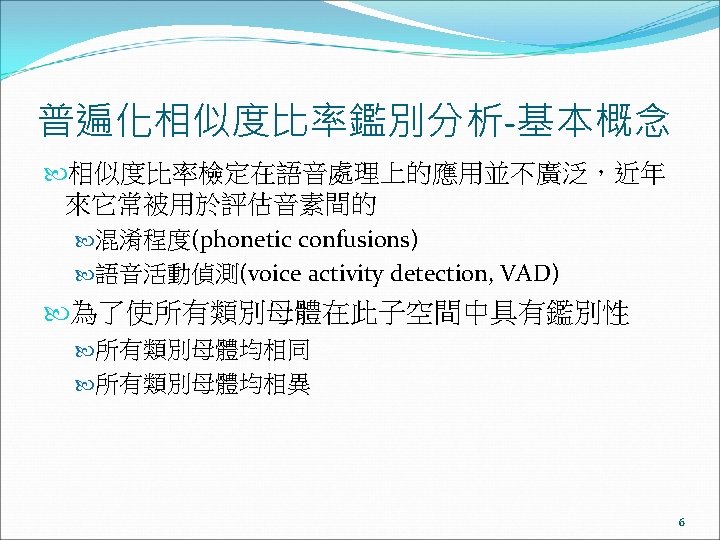 普遍化相似度比率鑑別分析-基本概念

相似度比率檢定在語音處理上的應用並不廣泛，近年來它常被用於評估音素間的

混淆程度(phonetic confusions)

語音活動偵測(voice activity detection, VAD)

為了使所有類別母體在此子空間中具有鑑別性

所有類別母體均相同

所有類別母體均相異

6